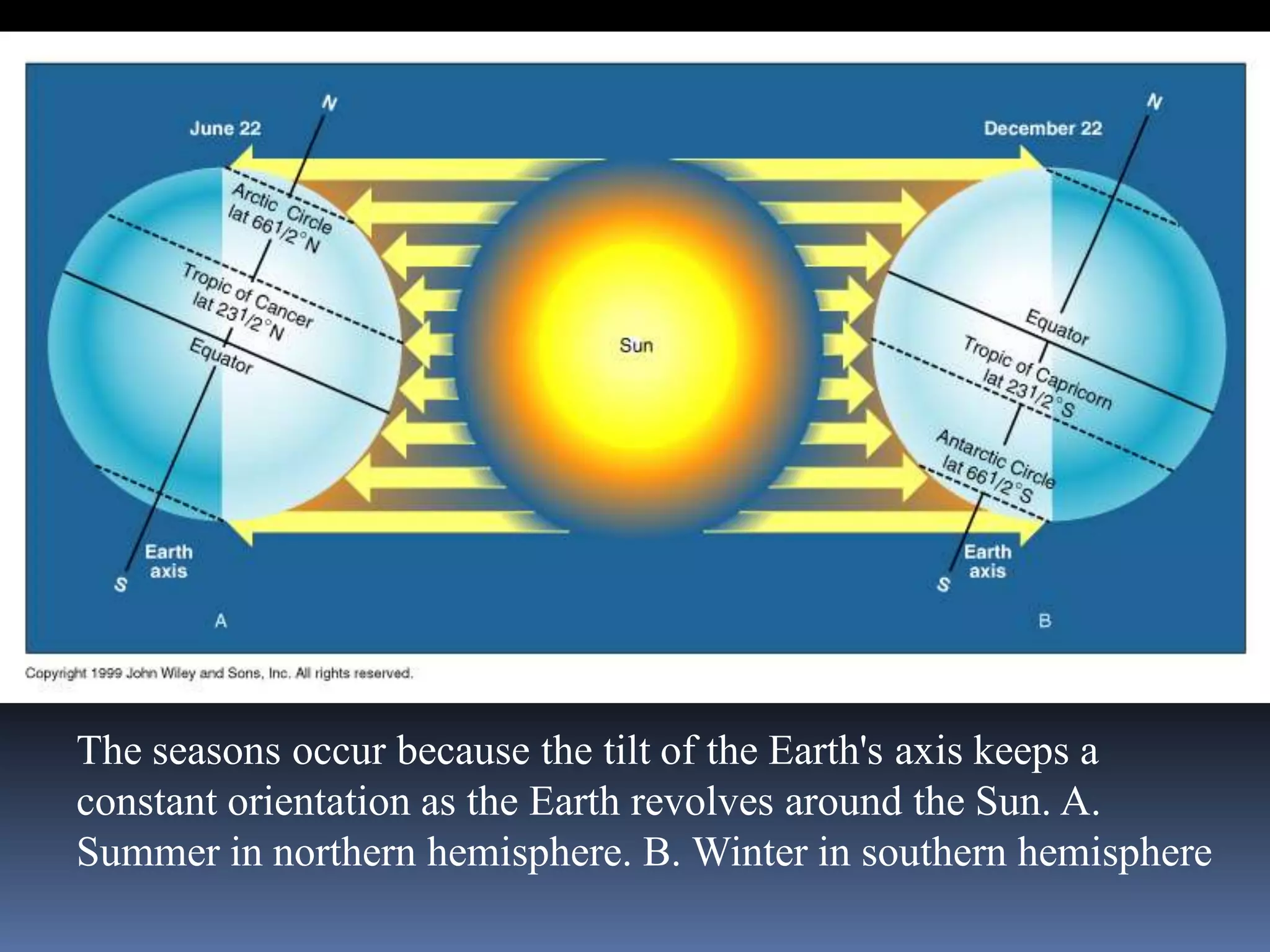 June 22

N

Arctic Circle lat 661/2°N

Tropic of Cancer lat 231/2°N

Equator

Earth axis

S

A

Sun

December 22

N

Equator

Tropic of Capricorn lat 231/2°S

Antarctic Circle lat 661/2°S

Earth axis

S

B

Copyright 1999 John Wiley and Sons, Inc. All rights reserved.

The seasons occur because the tilt of the Earth's axis keeps a constant orientation as the Earth revolves around the Sun. A. Summer in northern hemisphere. B. Winter in southern hemisphere